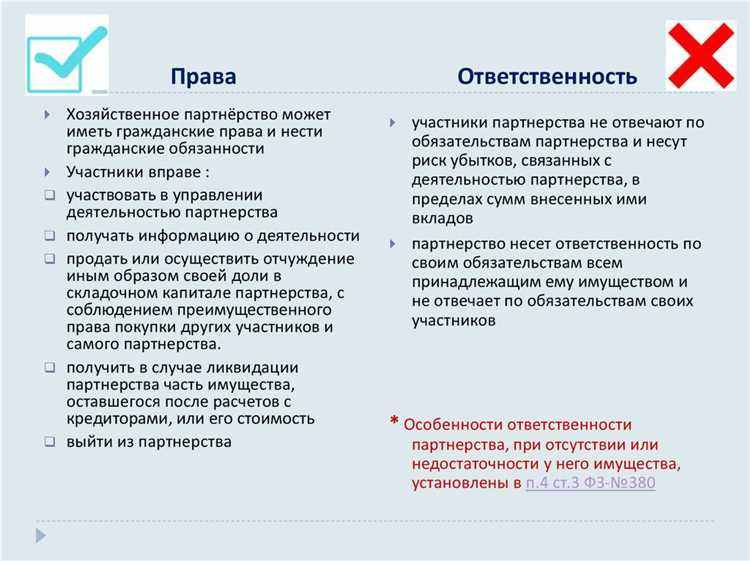 Права

Хозяйственное партнёрство может иметь гражданские права и нести гражданские обязанности

Участники вправе :

участвовать в управлении деятельностью партнерства

получать информацию о деятельности

продать или осуществить отчуждение иным образом своей доли в складочном капитале партнерства, с соблюдением преимущественного права покупки других участников и самого партнерства.

получить в случае ликвидации партнерства часть имущества, оставшегося после расчетов с кредиторами, или его стоимость

выйти из партнерства

Ответственность

участники партнерства не отвечают по обязательствам партнерства и несут риск убытков, связанных с деятельностью партнерства, в пределах сумм внесенных ими вкладов

партнерство несет ответственность по своим обязательствам всем принадлежащим ему имуществом и не отвечает по обязательствам своих участников

* Особенности ответственности партнерства, при отсутствии или недостаточности у него имущества, установлены в п.4 ст.3 ФЗ-№380